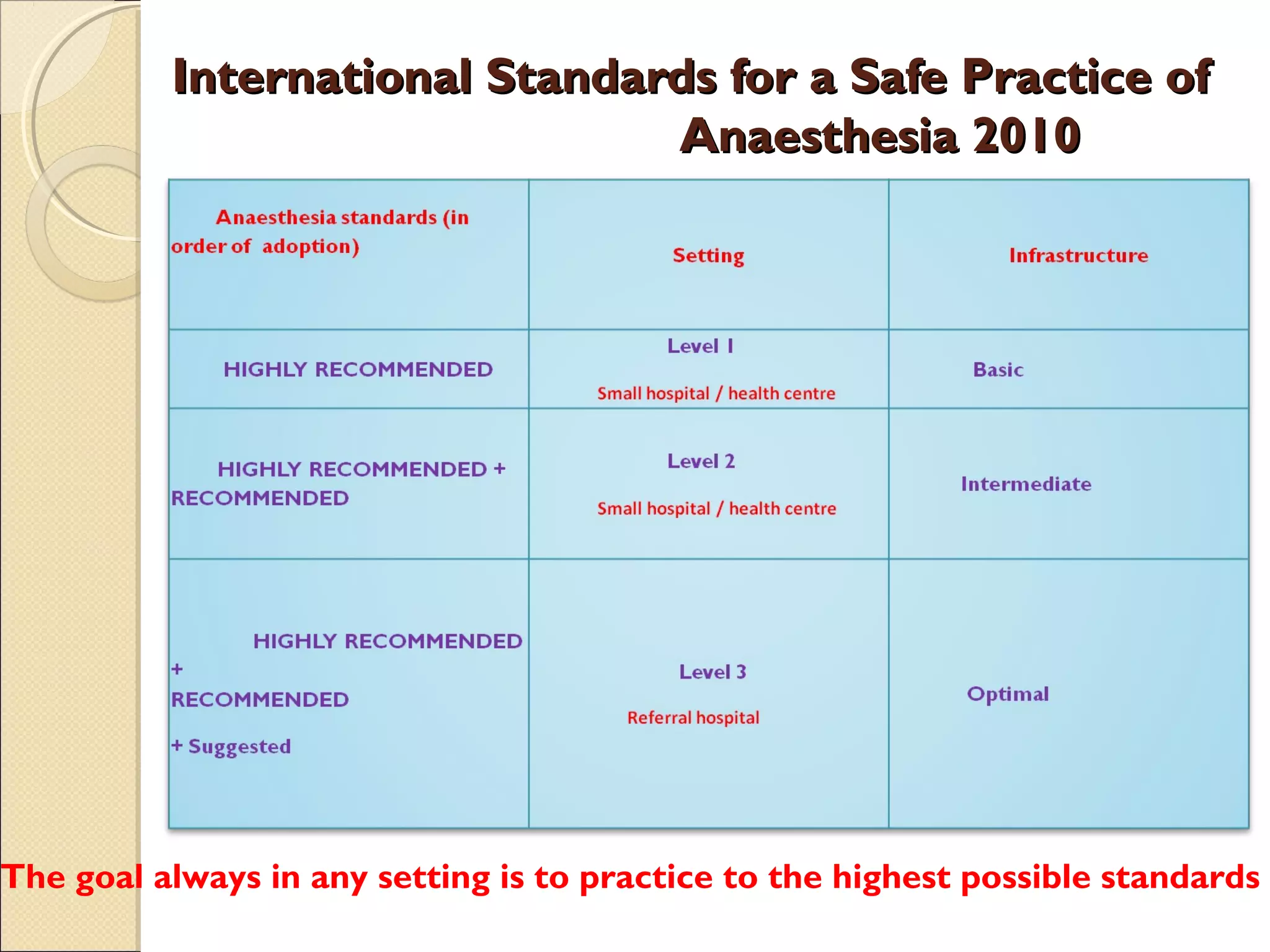 International Standards for a Safe Practice of Anaesthesia 2010

| Anaesthesia standards (in order of adoption) | Setting | Infrastructure |
|---|---|---|
| HIGHLY RECOMMENDED | Level 1 Small hospital / health centre | Basic |
| HIGHLY RECOMMENDED + RECOMMENDED | Level 2 Small hospital / health centre | Intermediate |
| HIGHLY RECOMMENDED + RECOMMENDED + Suggested | Level 3 Referral hospital | Optimal |

The goal always in any setting is to practice to the highest possible standards